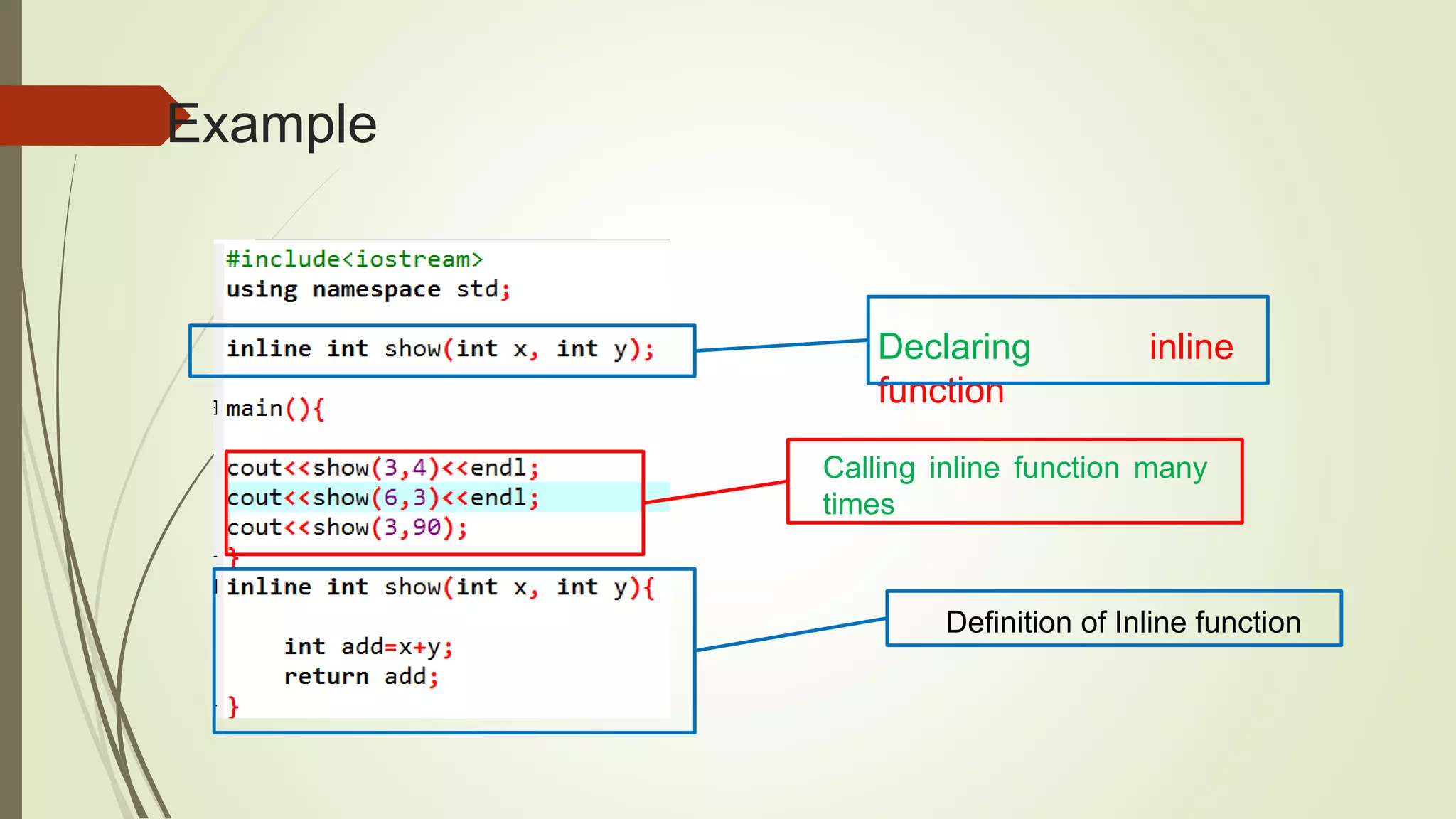 Example

#include<iostream>
using namespace std;

inline int show(int x, int y);

main(){

cout<<show(3,4)<<endl;
cout<<show(6,3)<<endl;
cout<<show(3,90);
}
inline int show(int x, int y){

int add=x+y;
return add;
}

Declaring inline function

Calling inline function many times

Definition of Inline function